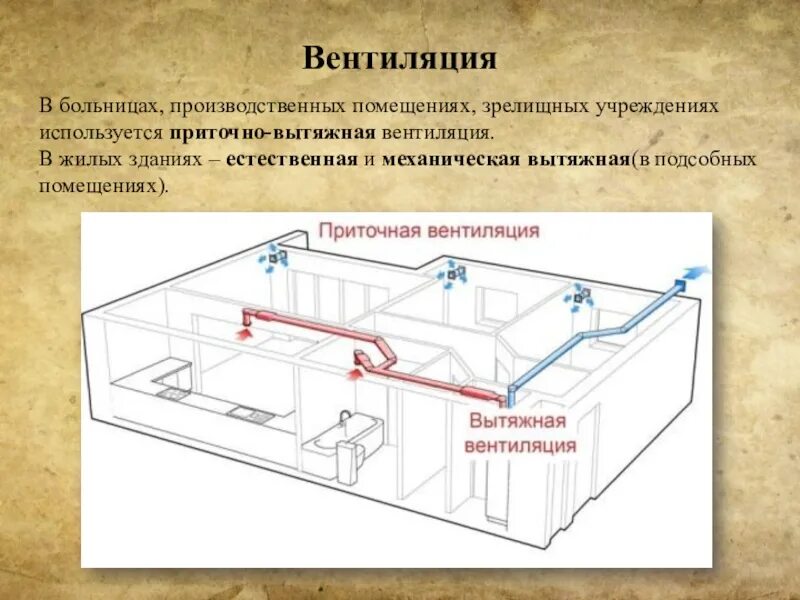 Вентиляция

В больницах, производственных помещениях, зрелищных учреждениях используется приточно-вытяжная вентиляция.
В жилых зданиях – естественная и механическая вытяжная(в подсобных помещениях).

Приточная вентиляция

Вытяжная вентиляция